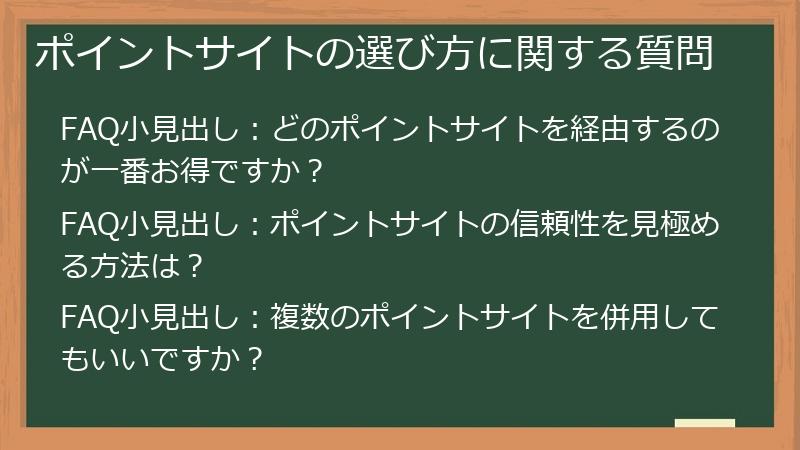 ポイントサイトの選び方に関する質問

FAQ小見出し：どのポイントサイトを経由するのが一番お得ですか？

FAQ小見出し：ポイントサイトの信頼性を見極める方法は？

FAQ小見出し：複数のポイントサイトを併用してもいいですか？